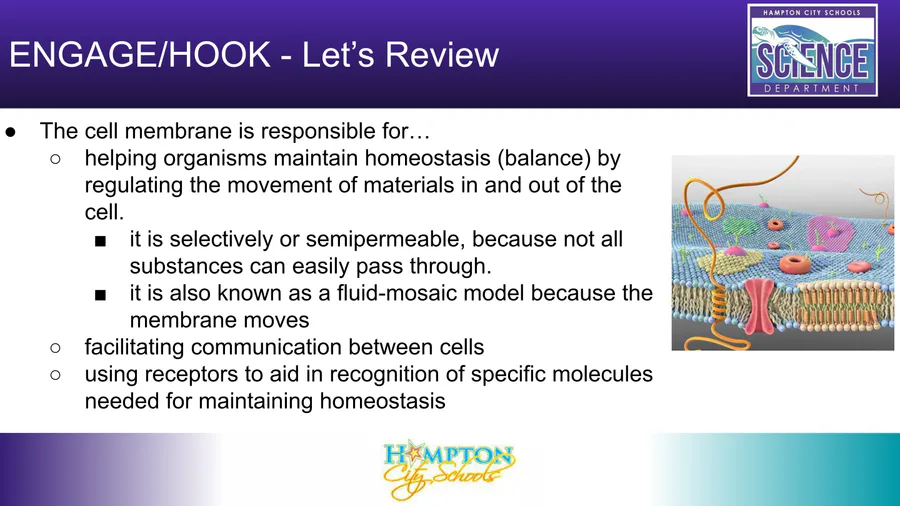 ENGAGE/HOOK - Let's Review

HAMPTON CITY SCHOOLS
SCIENCE
DEPARTMENT

● The cell membrane is responsible for…
○ helping organisms maintain homeostasis (balance) by regulating the movement of materials in and out of the cell.
■ it is selectively or semipermeable, because not all substances can easily pass through.
■ it is also known as a fluid-mosaic model because the membrane moves
○ facilitating communication between cells
○ using receptors to aid in recognition of specific molecules needed for maintaining homeostasis

HAMPTON
City Schools